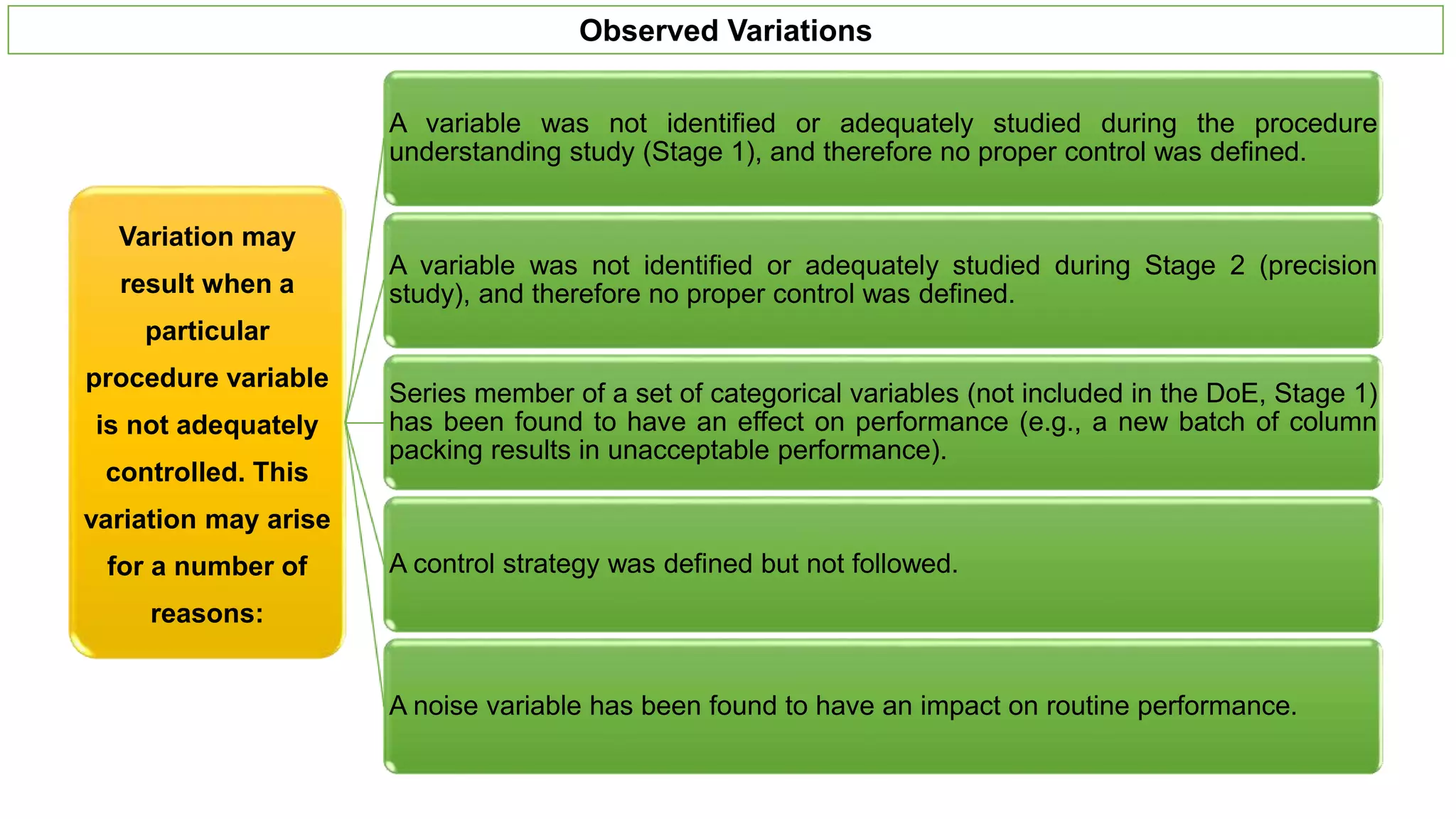 Observed Variations

Variation may result when a particular procedure variable is not adequately controlled. This variation may arise for a number of reasons:

A variable was not identified or adequately studied during the procedure understanding study (Stage 1), and therefore no proper control was defined.

A variable was not identified or adequately studied during Stage 2 (precision study), and therefore no proper control was defined.

Series member of a set of categorical variables (not included in the DoE, Stage 1) has been found to have an effect on performance (e.g., a new batch of column packing results in unacceptable performance).

A control strategy was defined but not followed.

A noise variable has been found to have an impact on routine performance.